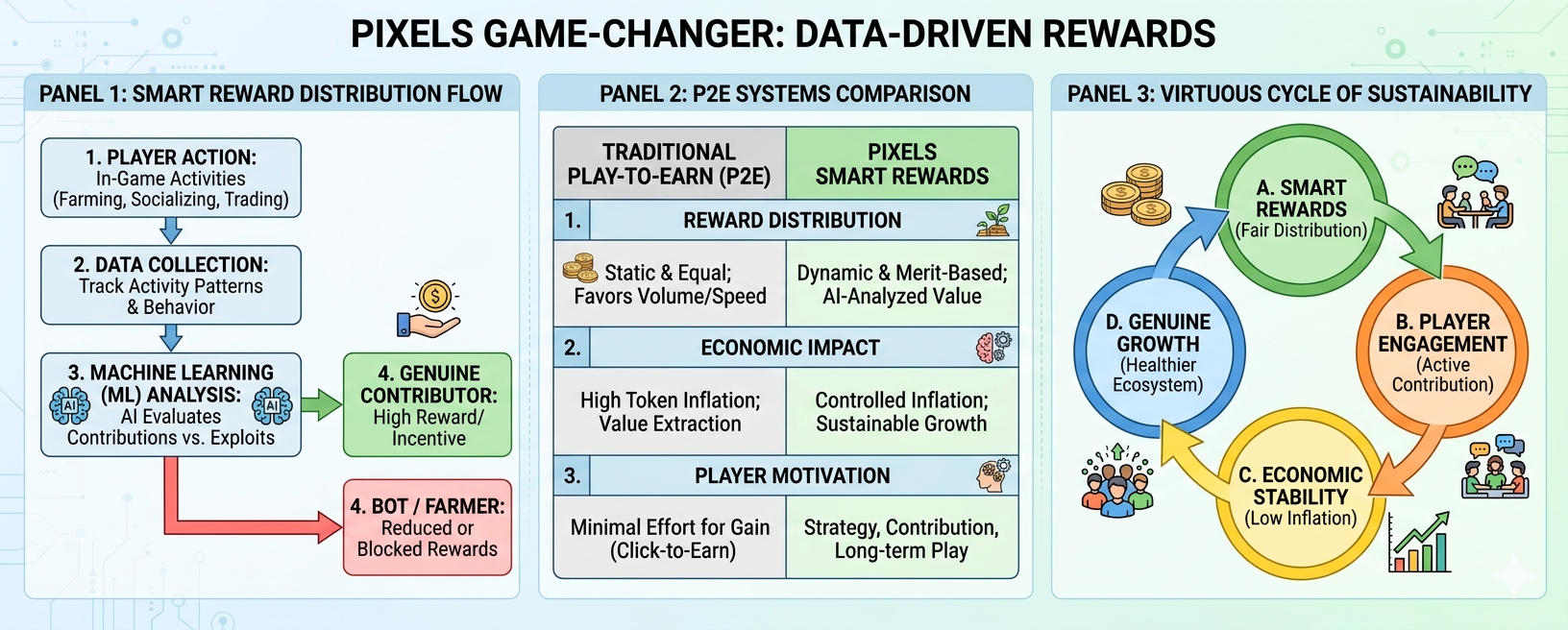 PIXELS GAME-CHANGER: DATA-DRIVEN REWARDS

PANEL 1: SMART REWARD DISTRIBUTION FLOW

1. PLAYER ACTION: In-Game Activities (Farming, Socializing, Trading)

2. DATA COLLECTION: Track Activity Patterns & Behavior

3. MACHINE LEARNING (ML) ANALYSIS: AI Evaluates Contributions vs. Exploits

AI AI

4. GENUINE CONTRIBUTOR: High Reward/ Incentive

4. BOT / FARMER: Reduced or Blocked Rewards

PANEL 2: P2E SYSTEMS COMPARISON

| TRADITIONAL PLAY-TO-EARN (P2E) | PIXELS SMART REWARDS |
|---|---|
| 1. REWARD DISTRIBUTION | |
| Static & Equal; Favors Volume/Speed | Dynamic & Merit-Based; AI-Analyzed Value |
| 2. ECONOMIC IMPACT | |
| High Token Inflation; Value Extraction | Controlled Inflation; Sustainable Growth |
| 3. PLAYER MOTIVATION | |
| Minimal Effort for Gain (Click-to-Earn) | Strategy, Contribution, Long-term Play |

PANEL 3: VIRTUOUS CYCLE OF SUSTAINABILITY

A. SMART REWARDS (Fair Distribution)

B. PLAYER ENGAGEMENT (Active Contribution)

C. ECONOMIC STABILITY (Low Inflation)

D. GENUINE GROWTH (Healthier Ecosystem)